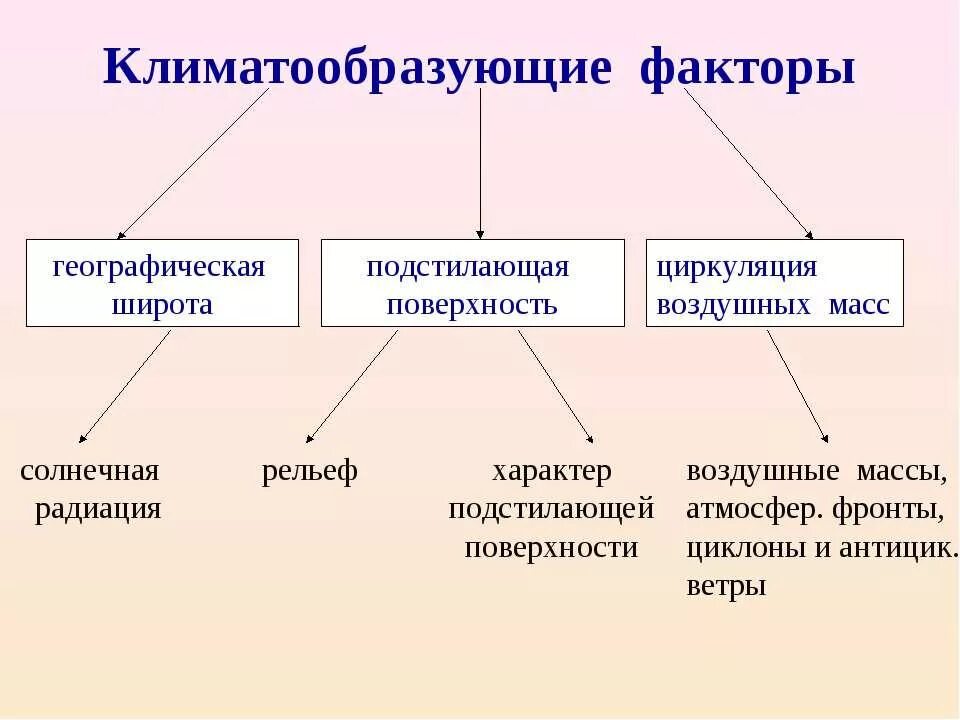 Климатообразующие факторы

географическая широта

подстилающая поверхность

циркуляция воздушных масс

солнечная радиация

рельеф

характер подстилающей поверхности

воздушные массы, атмосфер. фронты, циклоны и антицик. ветры